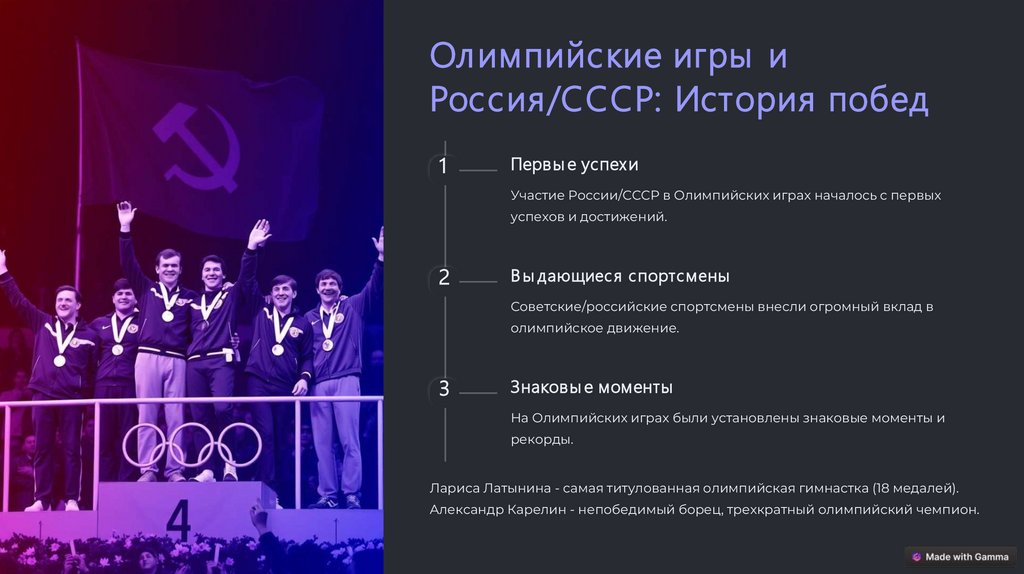 4

Олимпийские игры и Россия/СССР: История побед

1

Первые успехи

Участие России/СССР в Олимпийских играх началось с первых успехов и достижений.

2

Выдающиеся спортсмены

Советские/российские спортсмены внесли огромный вклад в олимпийское движение.

3

Знаковые моменты

На Олимпийских играх были установлены знаковые моменты и рекорды.

Лариса Латынина - самая титулованная олимпийская гимнастка (18 медалей). Александр Карелин - непобедимый борец, трехкратный олимпийский чемпион.

Made with Gamma